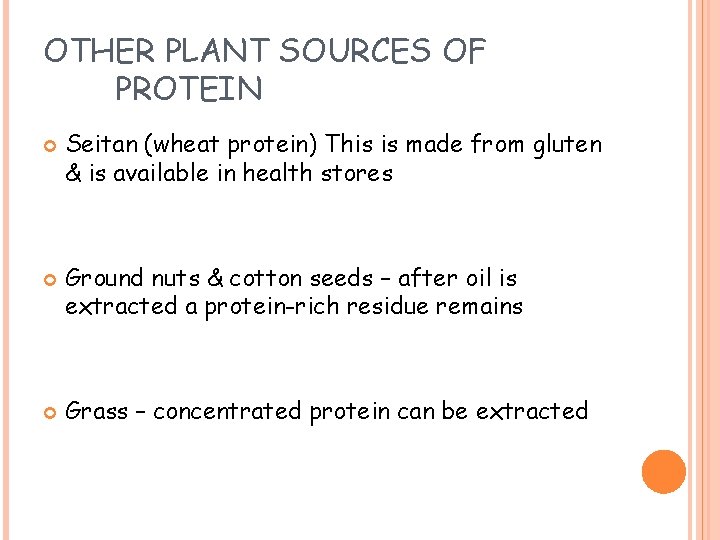 OTHER PLANT SOURCES OF PROTEIN

Seitan (wheat protein) This is made from gluten & is available in health stores

Ground nuts & cotton seeds – after oil is extracted a protein-rich residue remains

Grass – concentrated protein can be extracted